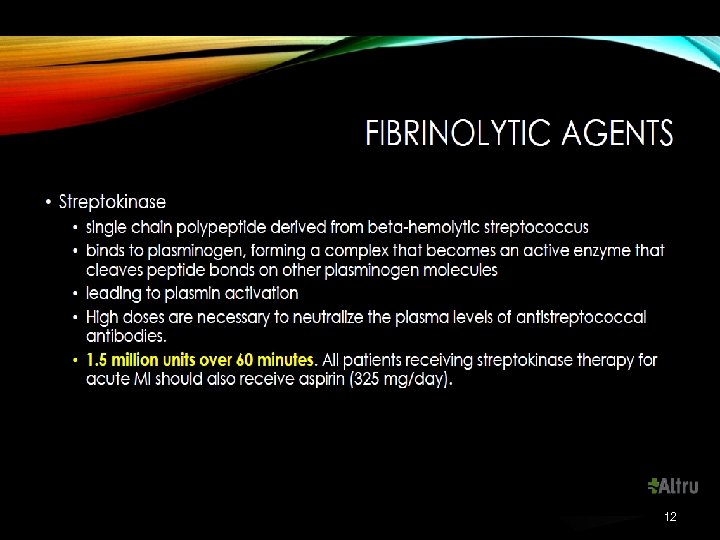 FIBRINOLYTIC AGENTS

• Streptokinase
  • single chain polypeptide derived from beta-hemolytic streptococcus
  • binds to plasminogen, forming a complex that becomes an active enzyme that cleaves peptide bonds on other plasminogen molecules
  • leading to plasmin activation
  • High doses are necessary to neutralize the plasma levels of antistreptococcal antibodies.
  • 1.5 million units over 60 minutes. All patients receiving streptokinase therapy for acute MI should also receive aspirin (325 mg/day).

Altru

12